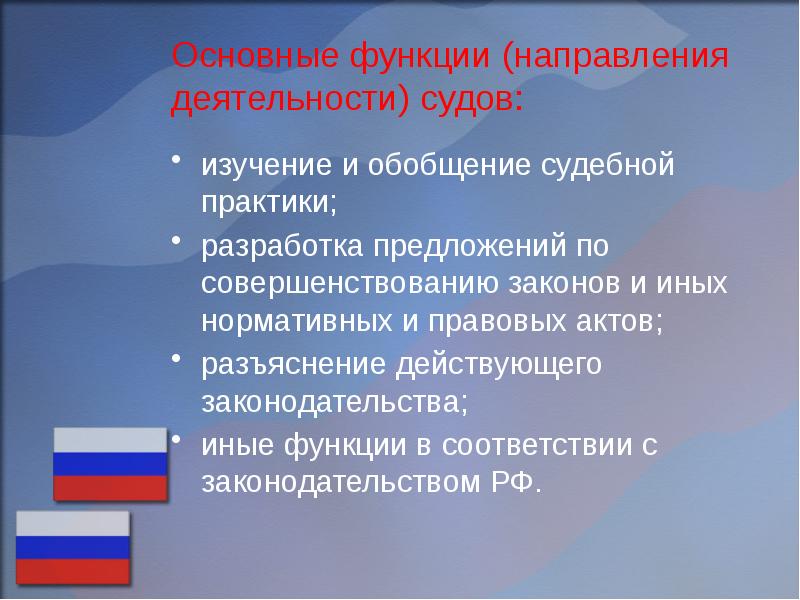 Основные функции (направления деятельности) судов:

• изучение и обобщение судебной практики;
• разработка предложений по совершенствованию законов и иных нормативных и правовых актов;
• разъяснение действующего законодательства;
• иные функции в соответствии с законодательством РФ.